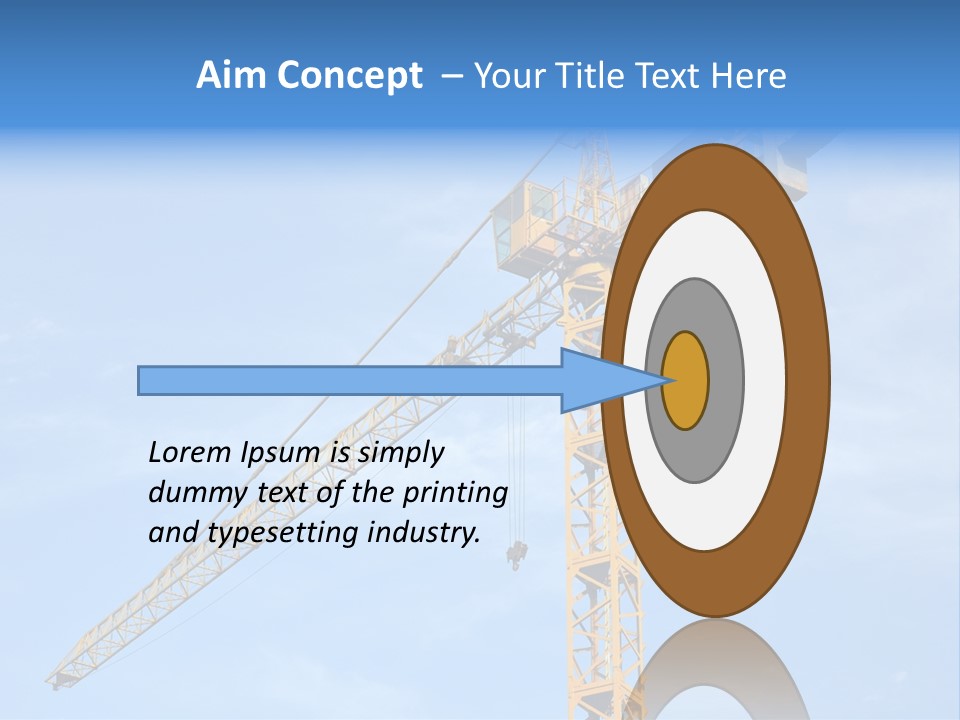 Aim Concept – Your Title Text Here

Lorem Ipsum is simply dummy text of the printing and typesetting industry.